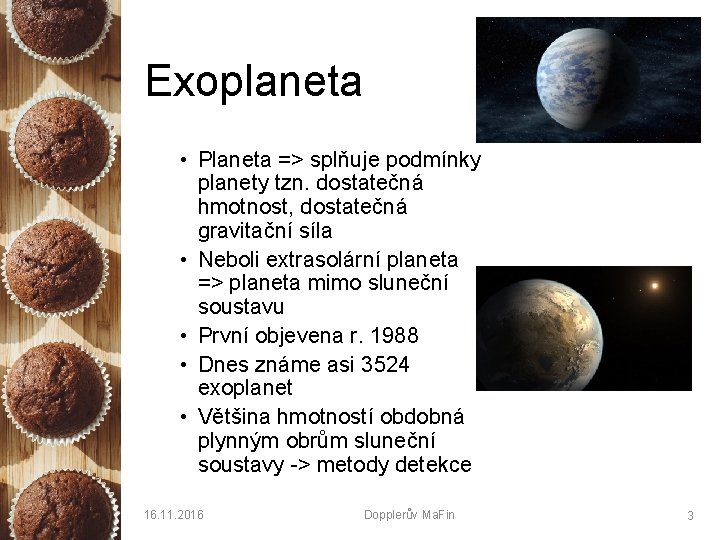 Exoplaneta

• Planeta => splňuje podmínky planety tzn. dostatečná hmotnost, dostatečná gravitační síla
• Neboli extrasolární planeta => planeta mimo sluneční soustavu
• První objevena r. 1988
• Dnes známe asi 3524 exoplanet
• Většina hmotností obdobná plynným obrům sluneční soustavy -> metody detekce

16.11.2016 Dopplerův MaFin 3